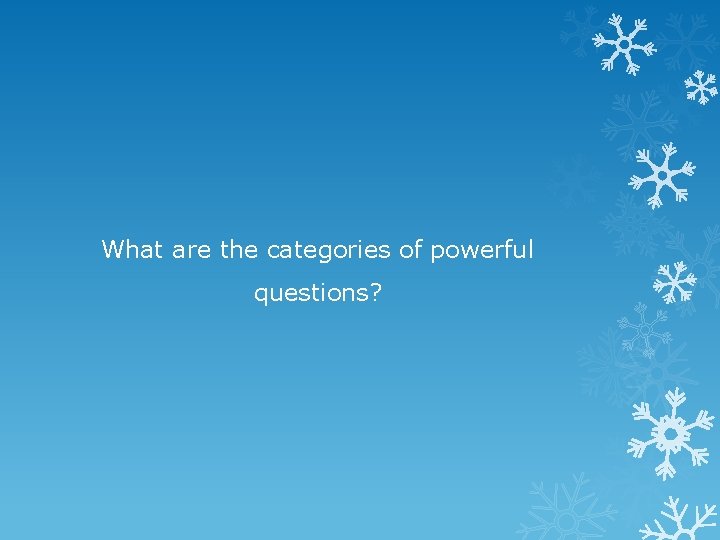 What are the categories of powerful questions?